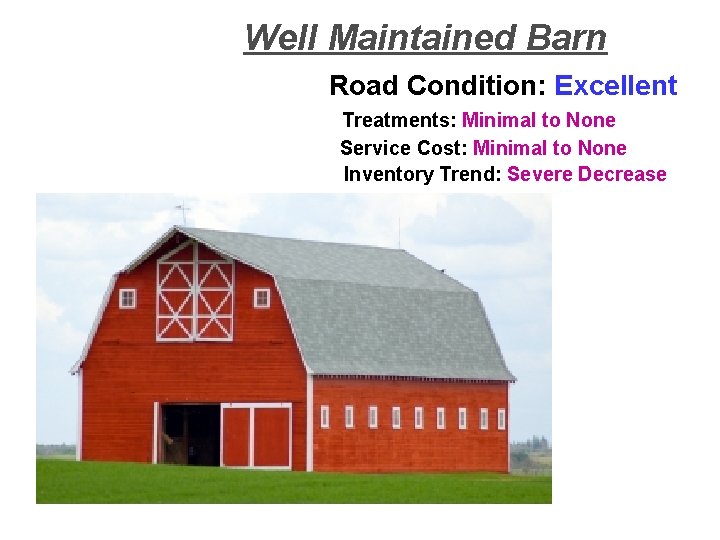 Well Maintained Barn

Road Condition: Excellent

Treatments: Minimal to None

Service Cost: Minimal to None

Inventory Trend: Severe Decrease